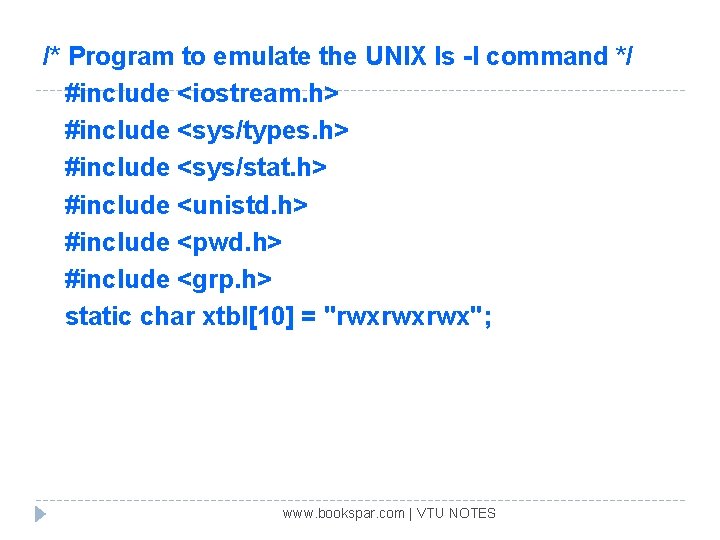 /* Program to emulate the UNIX ls -l command */
#include <iostream.h>
#include <sys/types.h>
#include <sys/stat.h>
#include <unistd.h>
#include <pwd.h>
#include <grp.h>
static char xtbl[10] = "rwxrwxrwx";

www.bookspar.com | VTU NOTES